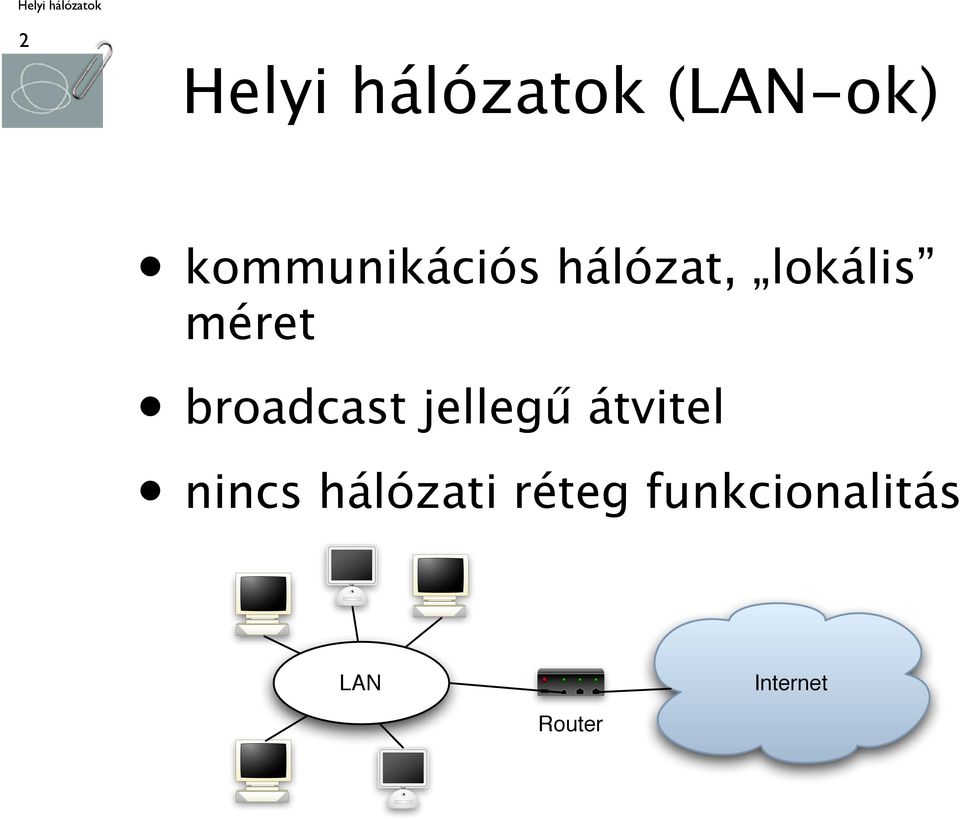 Helyi hálózatok

2

Helyi hálózatok (LAN-ok)

• kommunikációs hálózat, „lokális” méret

• broadcast jellegű átvitel

• nincs hálózati réteg funkcionalitás

LAN

Router

Internet